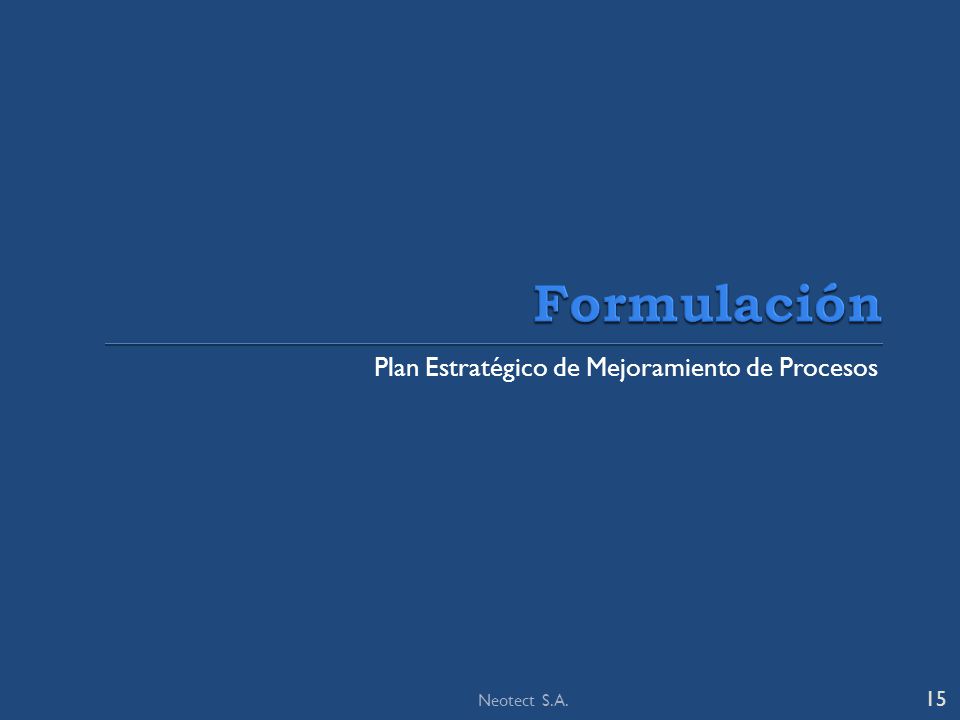 Formulación

Plan Estratégico de Mejoramiento de Procesos

Neotect S.A.

15